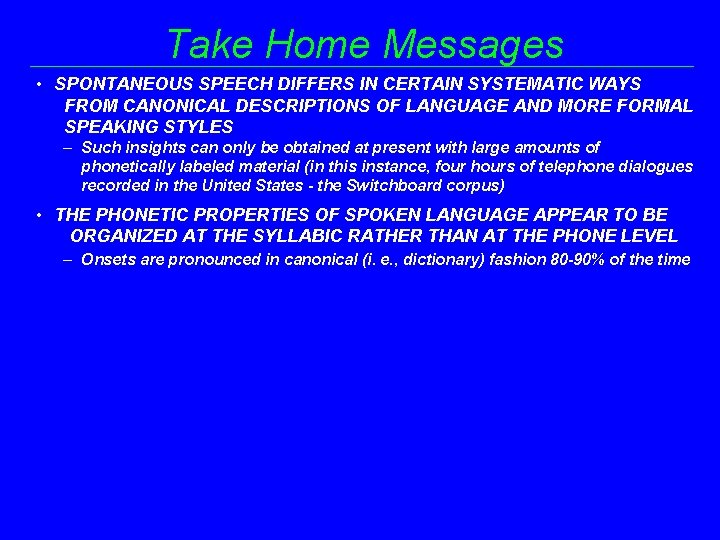 Take Home Messages

• SPONTANEOUS SPEECH DIFFERS IN CERTAIN SYSTEMATIC WAYS FROM CANONICAL DESCRIPTIONS OF LANGUAGE AND MORE FORMAL SPEAKING STYLES

– Such insights can only be obtained at present with large amounts of phonetically labeled material (in this instance, four hours of telephone dialogues recorded in the United States - the Switchboard corpus)

• THE PHONETIC PROPERTIES OF SPOKEN LANGUAGE APPEAR TO BE ORGANIZED AT THE SYLLABIC RATHER THAN AT THE PHONE LEVEL

– Onsets are pronounced in canonical (i. e., dictionary) fashion 80-90% of the time